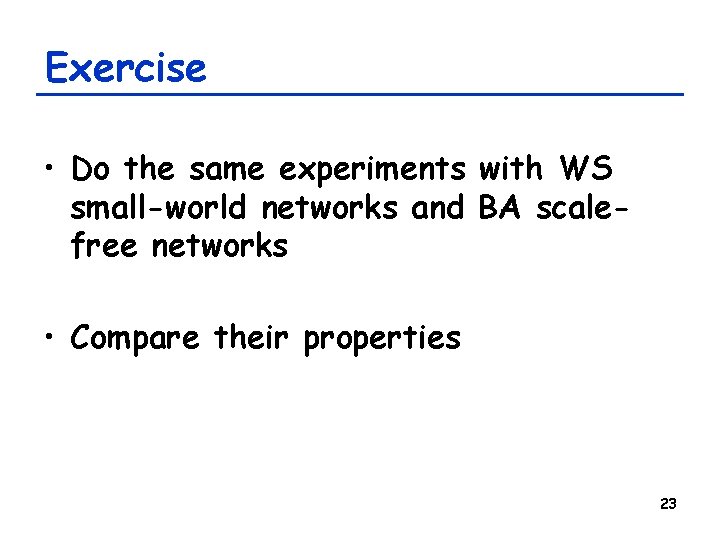 Exercise

• Do the same experiments with WS small-world networks and BA scale-free networks

• Compare their properties

23